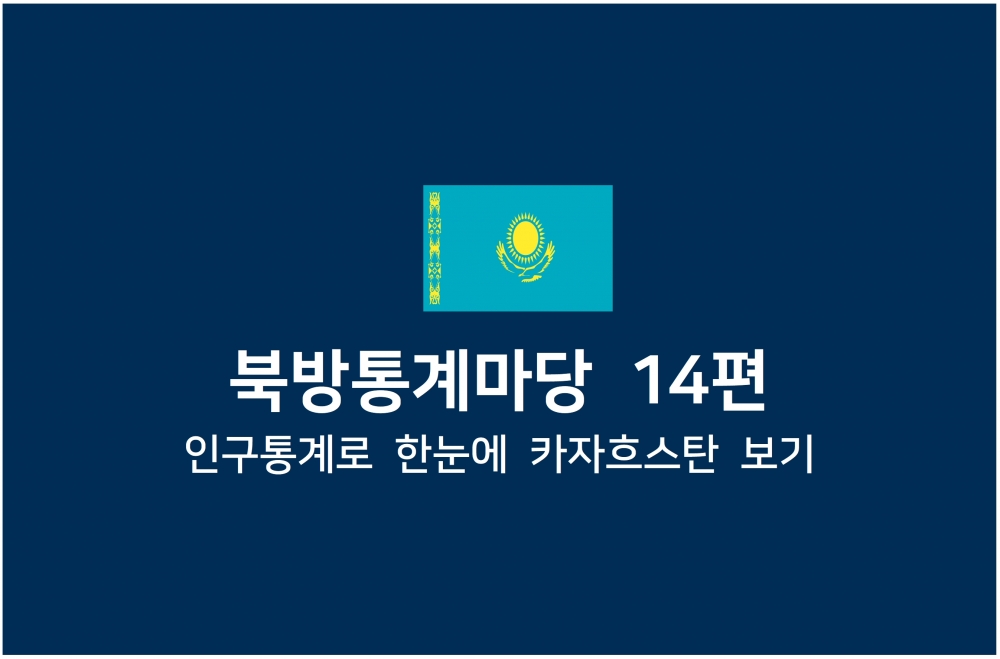 북방통계마당 14편

인구통계로 한눈에 카자흐스탄 보기